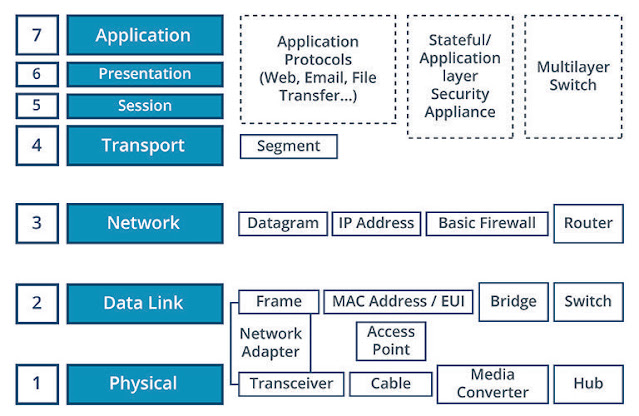 7 Application
6 Presentation
5 Session
4 Transport

Application Protocols (Web, Email, File Transfer...)

Stateful/ Application layer Security Appliance

Multilayer Switch

Segment

3 Network

Datagram
IP Address
Basic Firewall
Router

2 Data Link

Frame
MAC Address / EUI
Bridge
Switch

Network Adapter

Access Point

1 Physical

Transceiver
Cable
Media Converter
Hub